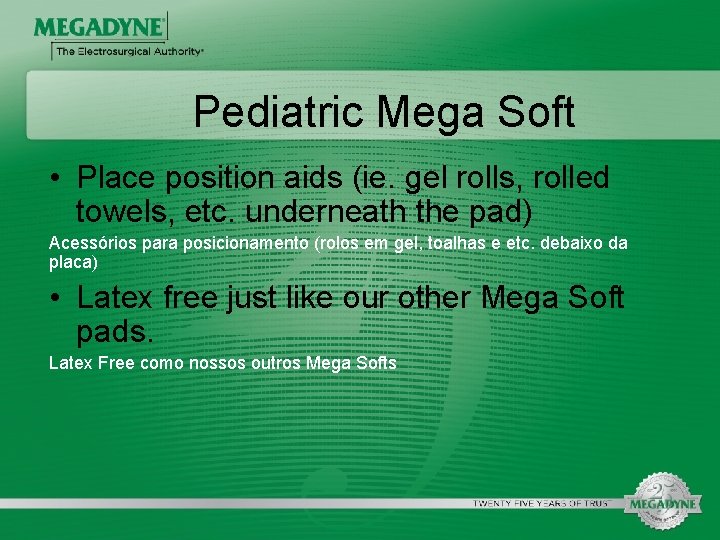 MEGADYNE
The Electrosurgical Authority

Pediatric Mega Soft

• Place position aids (ie. gel rolls, rolled towels, etc. underneath the pad)

Acessórios para posicionamento (rolos em gel, toalhas e etc. debaixo da placa)

• Latex free just like our other Mega Soft pads.

Latex Free como nossos outros Mega Softs

TWENTY FIVE YEARS OF TRUST

25
MEGADYNE